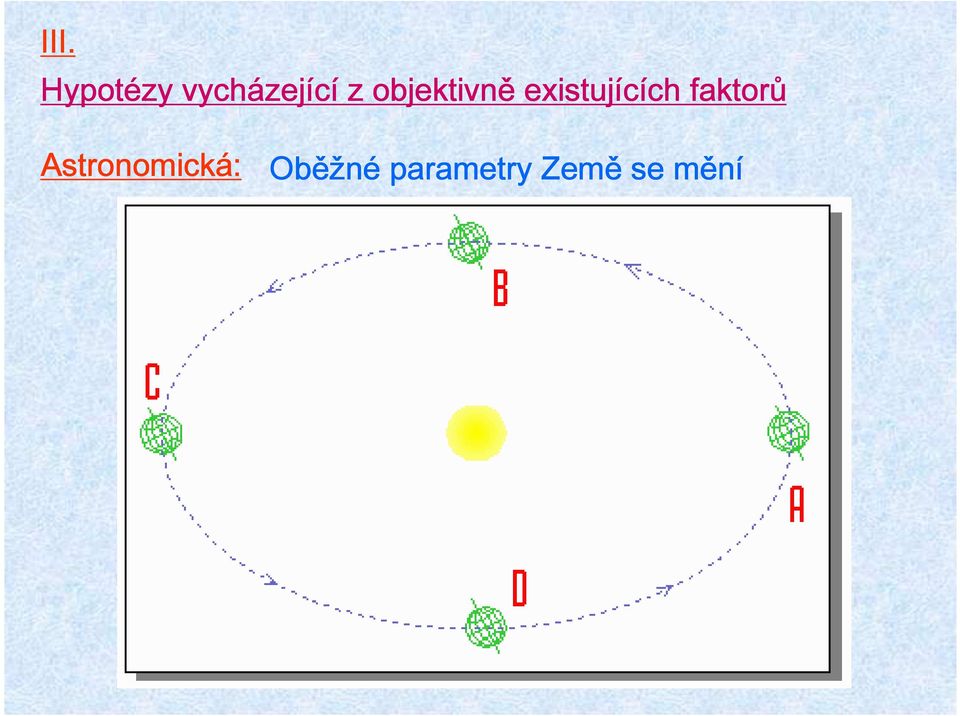 III.

Hypotézy vycházející z objektivně existujících faktorů

Astronomická: Oběžné parametry Země se mění

B

C

A

D